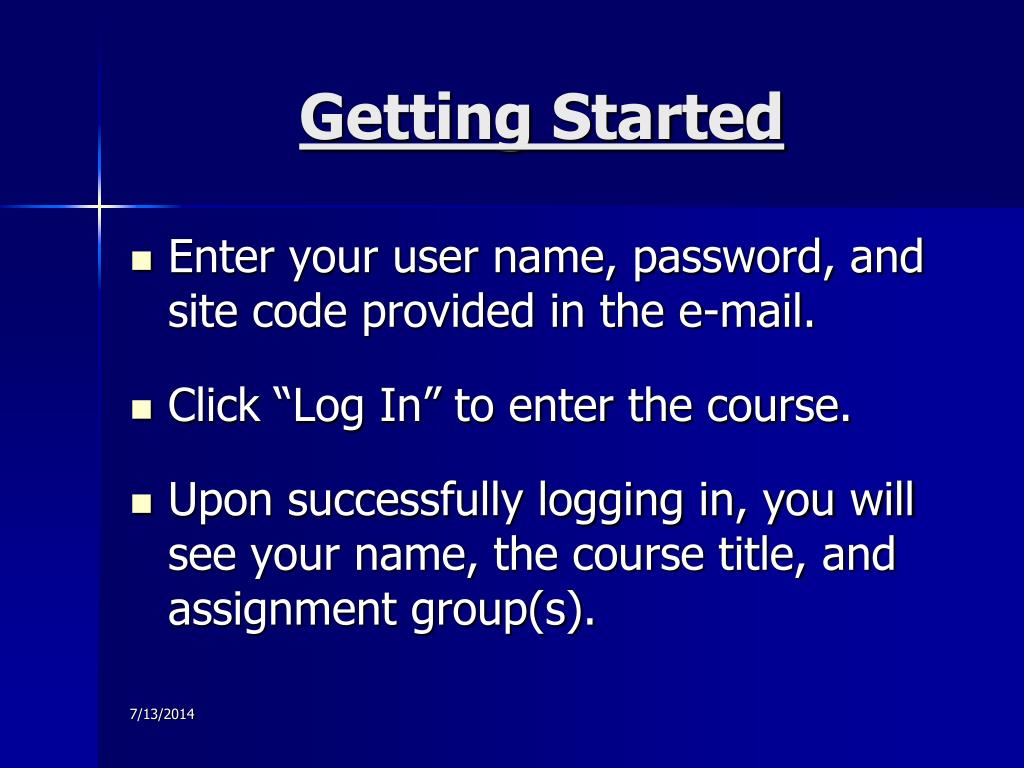 Getting Started

Enter your user name, password, and site code provided in the e-mail.

Click “Log In” to enter the course.

Upon successfully logging in, you will see your name, the course title, and assignment group(s).

7/13/2014